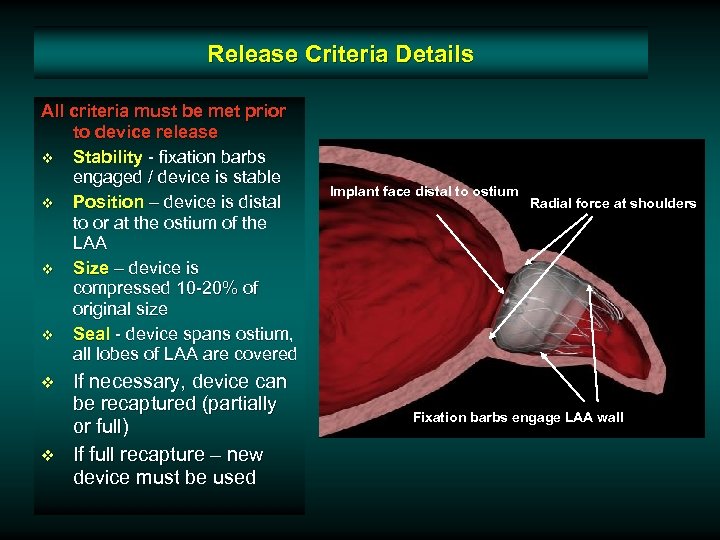 Release Criteria Details

All criteria must be met prior to device release

❖ Stability - fixation barbs engaged / device is stable

❖ Position – device is distal to or at the ostium of the LAA

❖ Size – device is compressed 10-20% of original size

❖ Seal - device spans ostium, all lobes of LAA are covered

❖ If necessary, device can be recaptured (partially or full)

❖ If full recapture – new device must be used

Implant face distal to ostium

Radial force at shoulders

Fixation barbs engage LAA wall